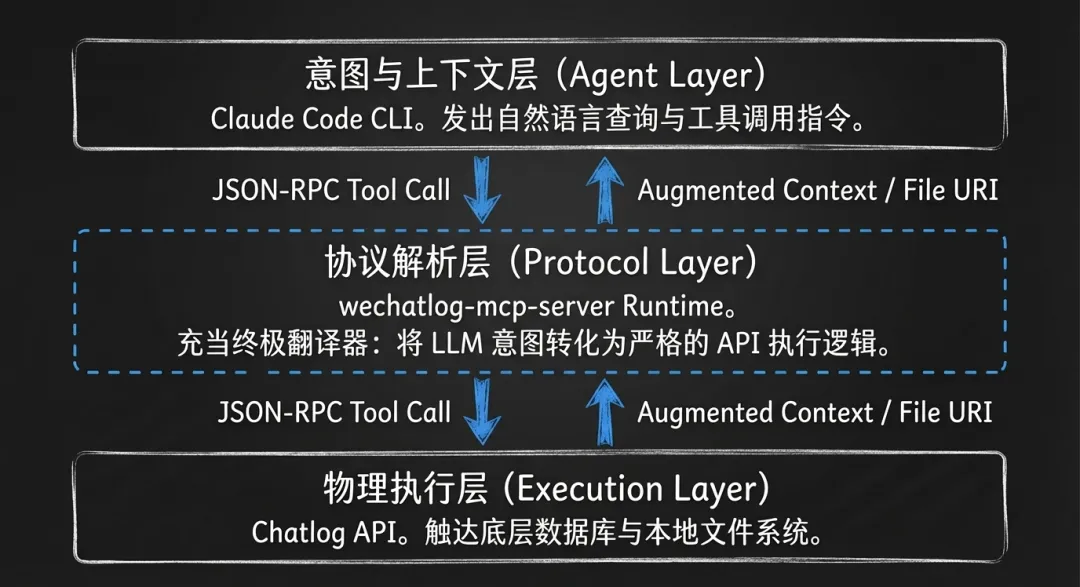 意图与上下文层（Agent Layer）
Claude Code CLI。发出自然语言查询与工具调用指令。

JSON-RPC Tool Call

Augmented Context / File URI

协议解析层（Protocol Layer）
wechatlog-mcp-server Runtime。
充当终极翻译器：将 LLM 意图转化为严格的 API 执行逻辑。

JSON-RPC Tool Call

Augmented Context / File URI

物理执行层（Execution Layer）
Chatlog API。触达底层数据库与本地文件系统。